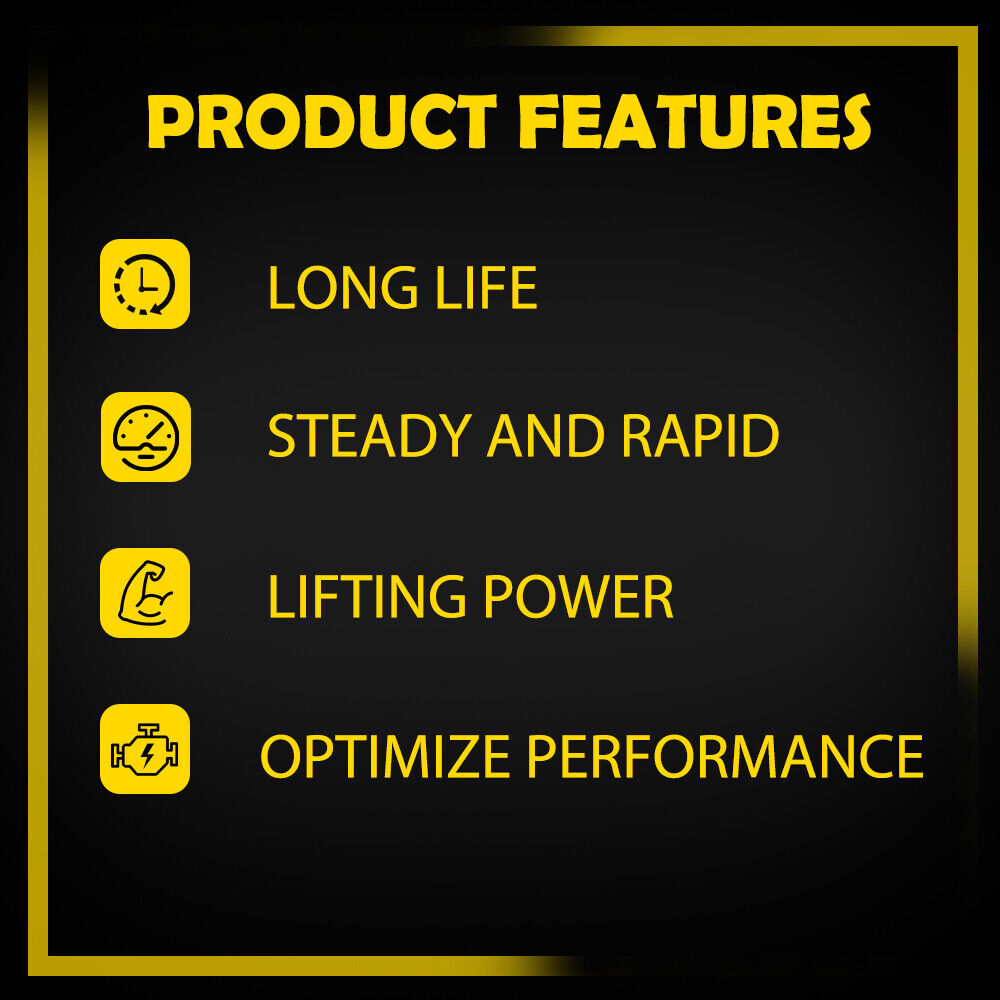 PRODUCT FEATURES

LONG LIFE

STEADY AND RAPID

LIFTING POWER

OPTIMIZE PERFORMANCE